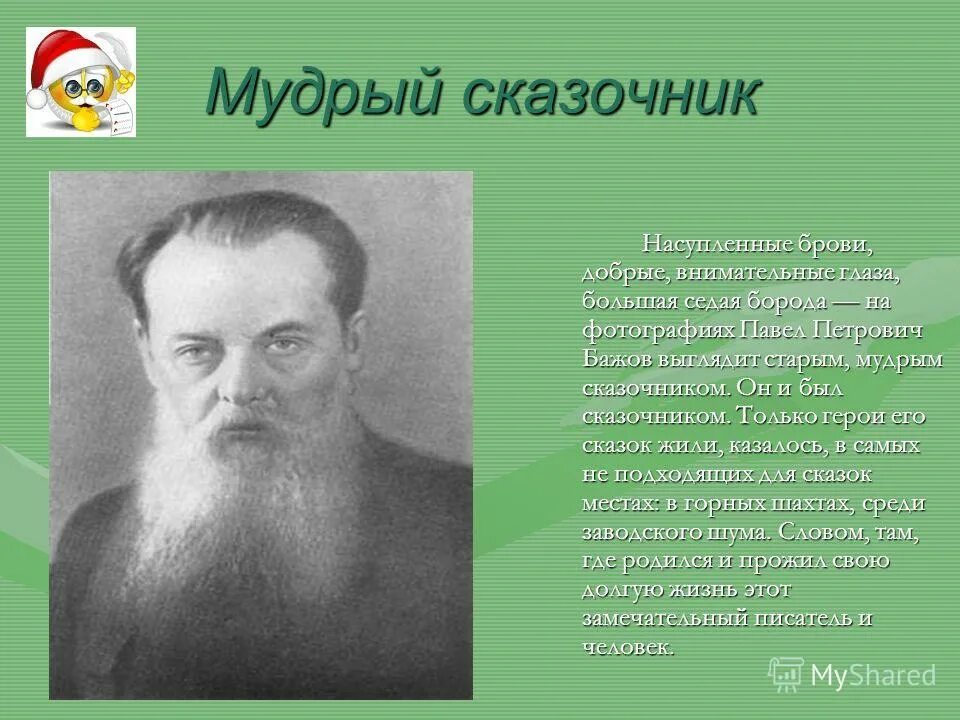 Мудрый сказочник

Насупленные брови, добрые, внимательные глаза, большая седая борода — на фотографиях Павел Петрович Бажов выглядит старым, мудрым сказочником. Он и был сказочником. Только герои его сказок жили, казалось, в самых не подходящих для сказок местах: в горных шахтах, среди заводского шума. Словом, там, где родился и прожил свою долгую жизнь этот замечательный писатель и человек.

MyShared